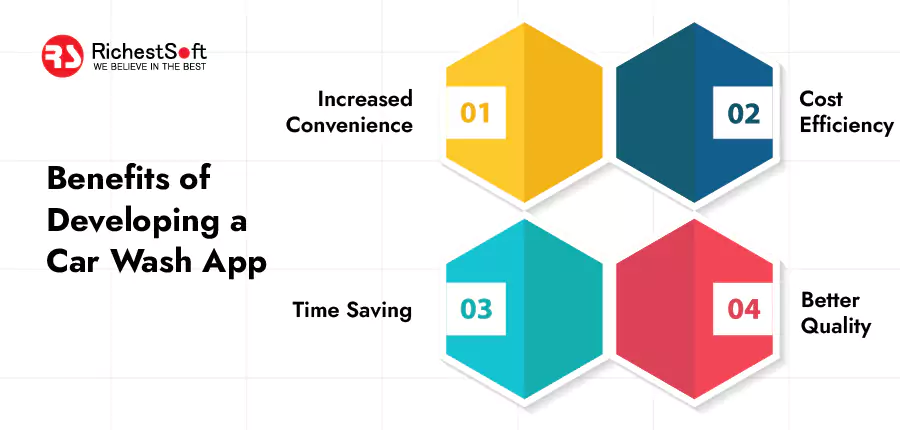 RS RichestSoft
WE BELIEVE IN THE BEST

Benefits of Developing a Car Wash App

Increased Convenience
01

02
Cost Efficiency

Time Saving
03

04
Better Quality